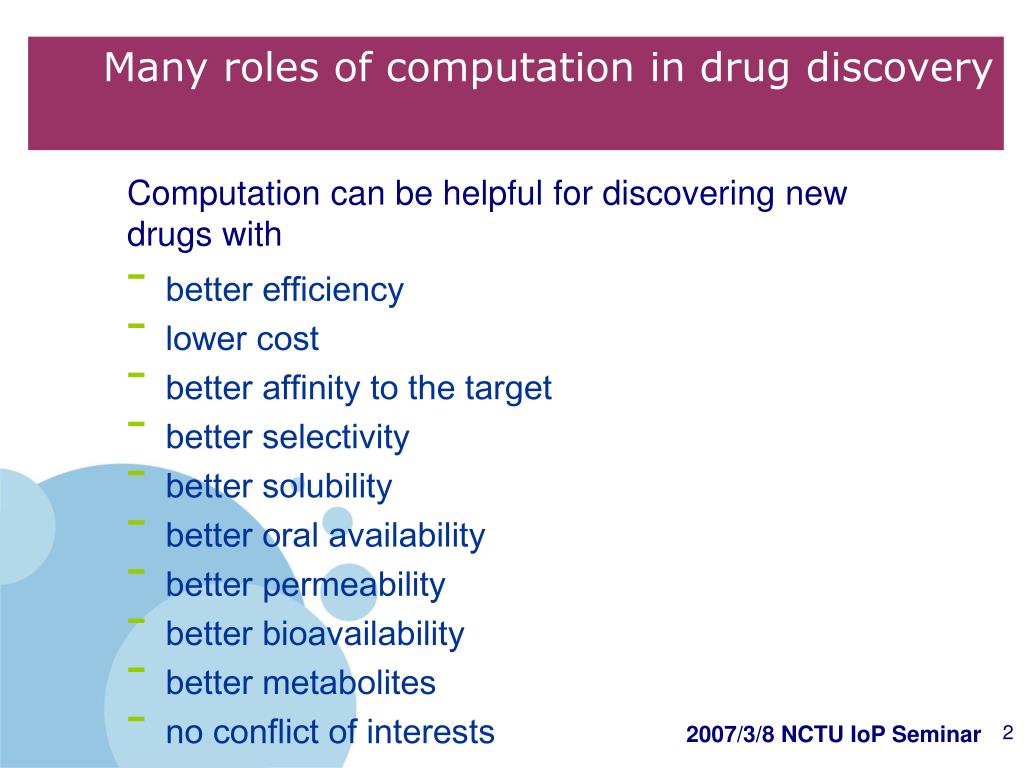 Many roles of computation in drug discovery

Computation can be helpful for discovering new drugs with

- better efficiency
- lower cost
- better affinity to the target
- better selectivity
- better solubility
- better oral availability
- better permeability
- better bioavailability
- better metabolites
- no conflict of interests

2007/3/8 NCTU IoP Seminar 2